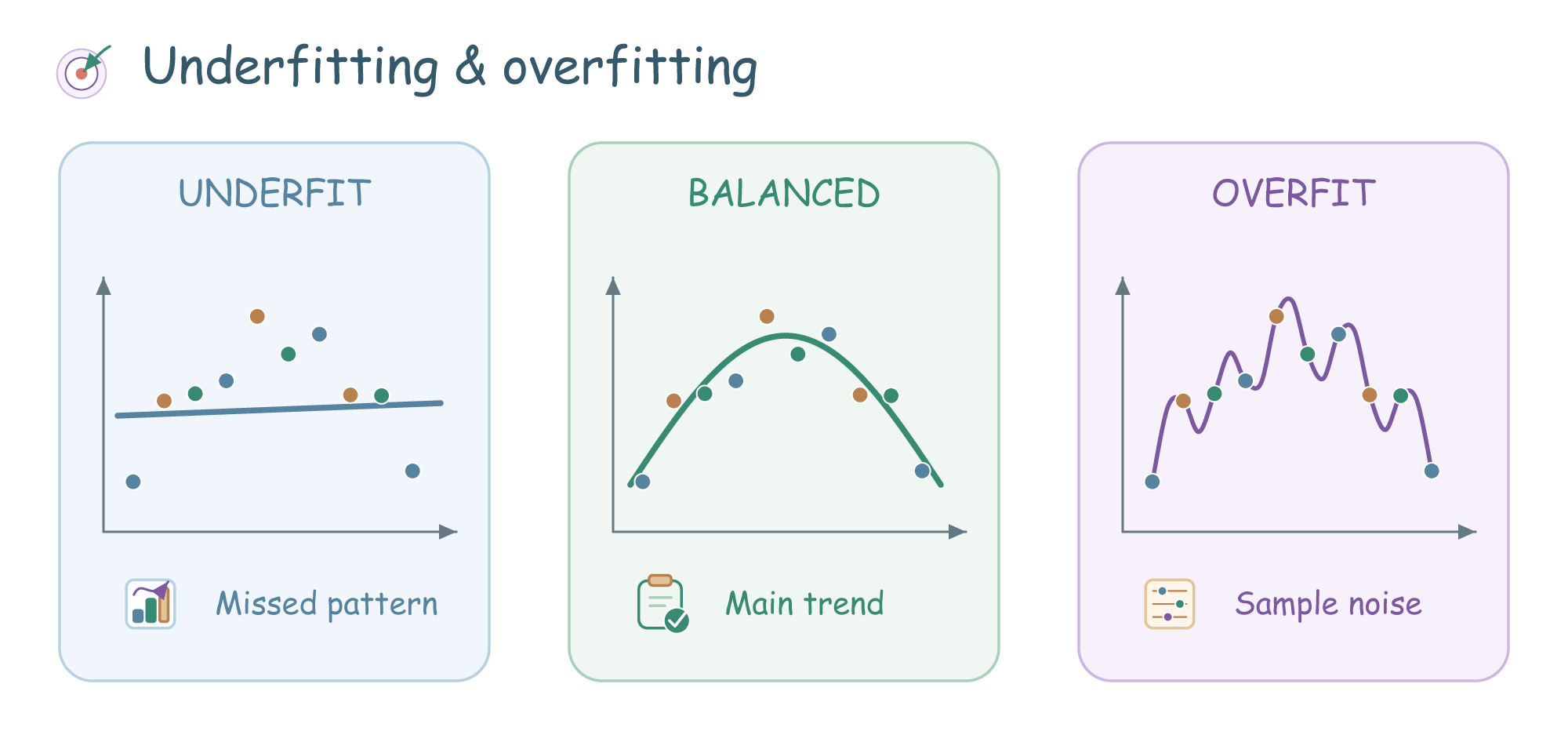 Underfitting & overfitting

UNDERFIT

Missed pattern

BALANCED

Main trend

OVERFIT

Sample noise